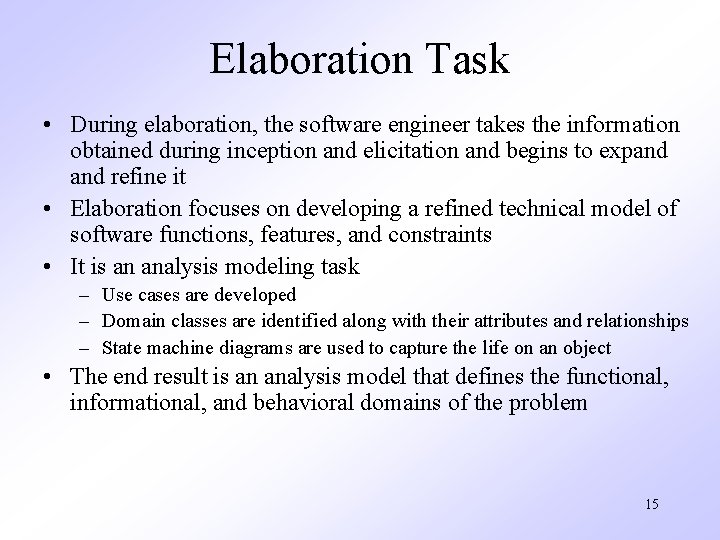 Elaboration Task

• During elaboration, the software engineer takes the information obtained during inception and elicitation and begins to expand and refine it

• Elaboration focuses on developing a refined technical model of software functions, features, and constraints

• It is an analysis modeling task
  – Use cases are developed
  – Domain classes are identified along with their attributes and relationships
  – State machine diagrams are used to capture the life on an object

• The end result is an analysis model that defines the functional, informational, and behavioral domains of the problem

15